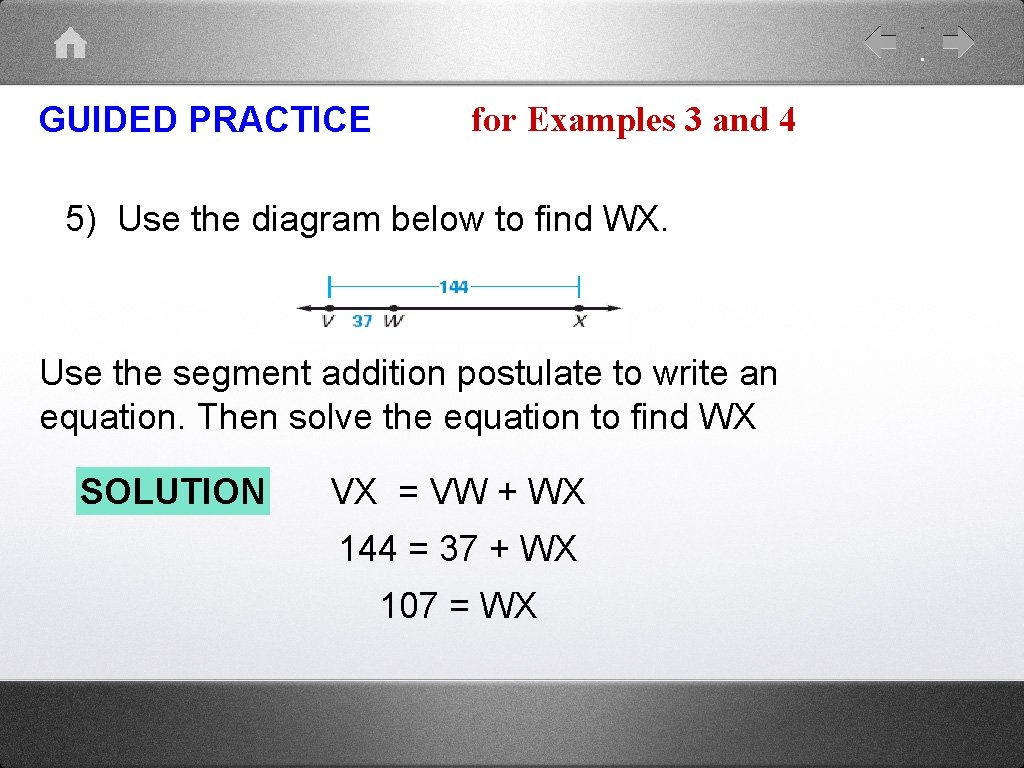 GUIDED PRACTICE

for Examples 3 and 4

5) Use the diagram below to find WX.

144

V 37 W X

Use the segment addition postulate to write an equation. Then solve the equation to find WX

SOLUTION

VX = VW + WX

144 = 37 + WX

107 = WX